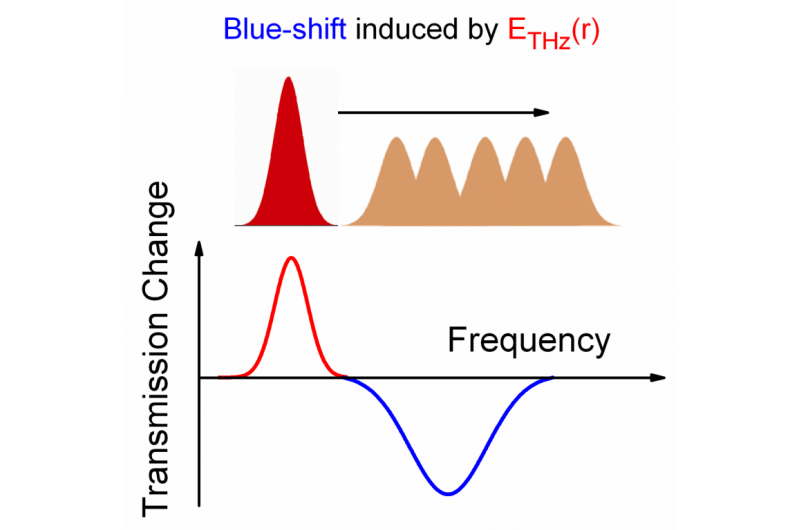 Blue-shift induced by $E_{THz}(r)$

Transmission Change

Frequency